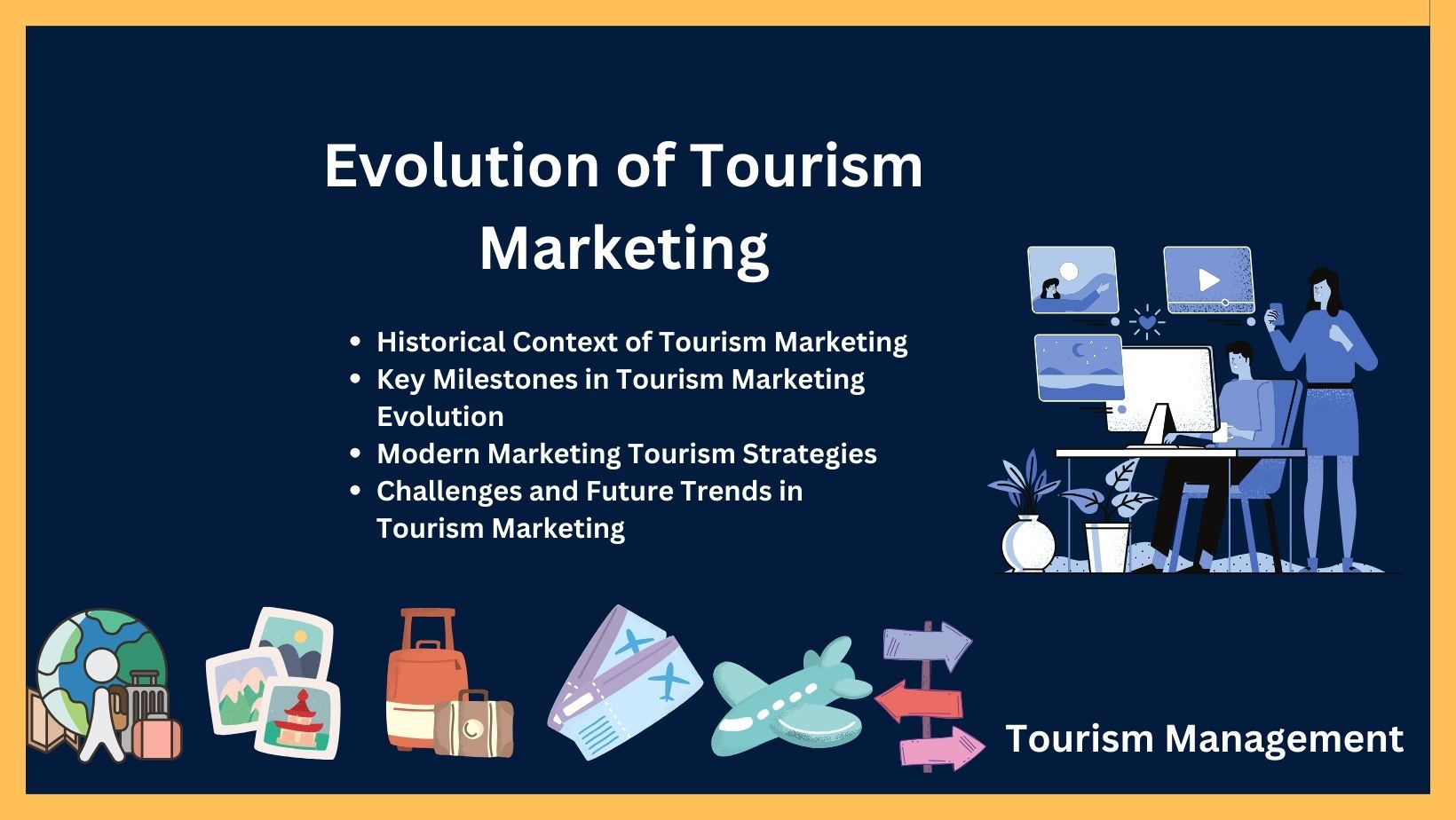 Evolution of Tourism Marketing

- Historical Context of Tourism Marketing
- Key Milestones in Tourism Marketing Evolution
- Modern Marketing Tourism Strategies
- Challenges and Future Trends in Tourism Marketing

Tourism Management